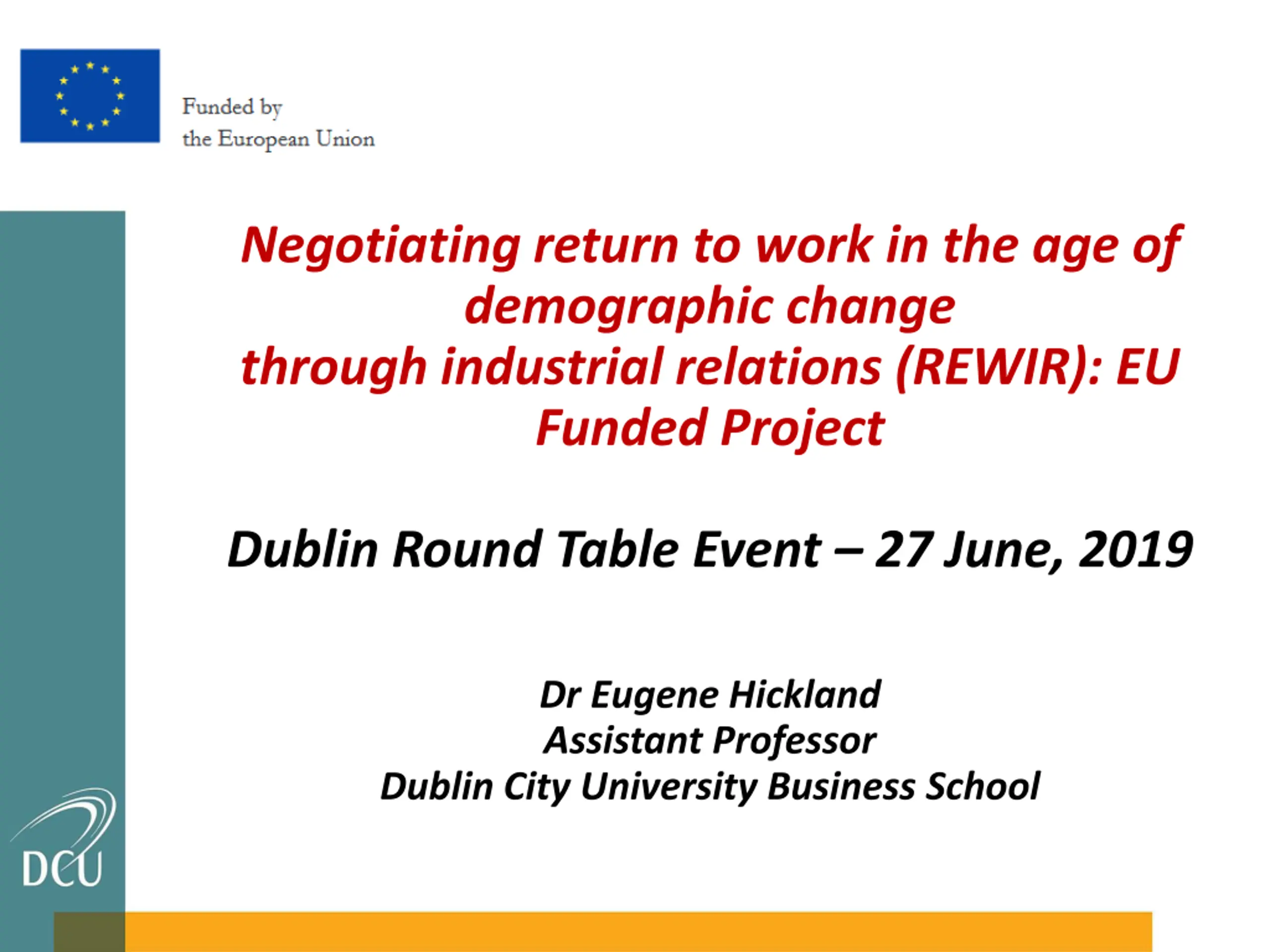 Funded by
the European Union

Negotiating return to work in the age of demographic change through industrial relations (REWIR): EU Funded Project

Dublin Round Table Event – 27 June, 2019

Dr Eugene Hickland
Assistant Professor
Dublin City University Business School

DCU